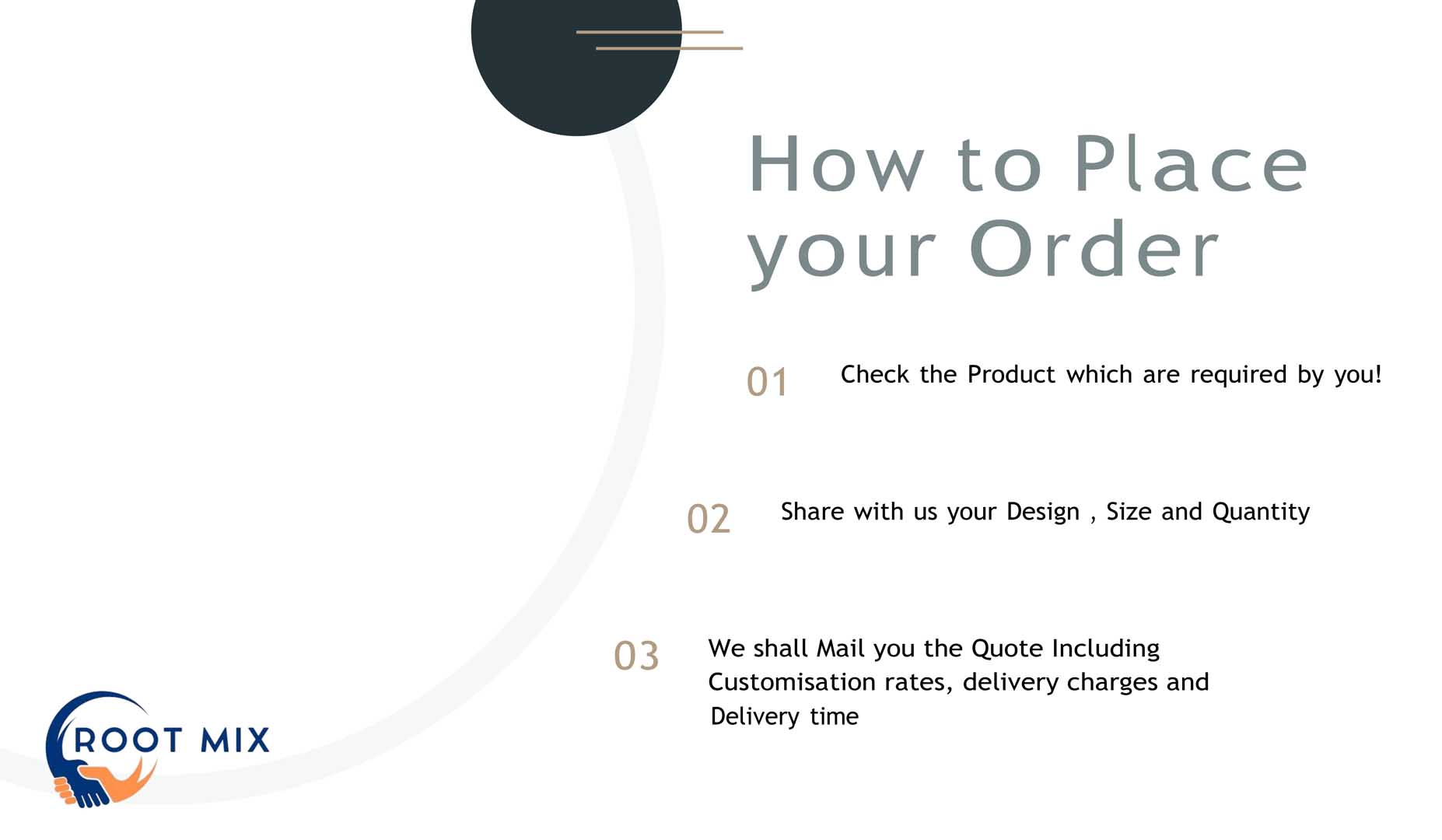 How to Place your Order

01 Check the Product which are required by you!

02 Share with us your Design , Size and Quantity

03 We shall Mail you the Quote Including Customisation rates, delivery charges and Delivery time

ROOT MIX